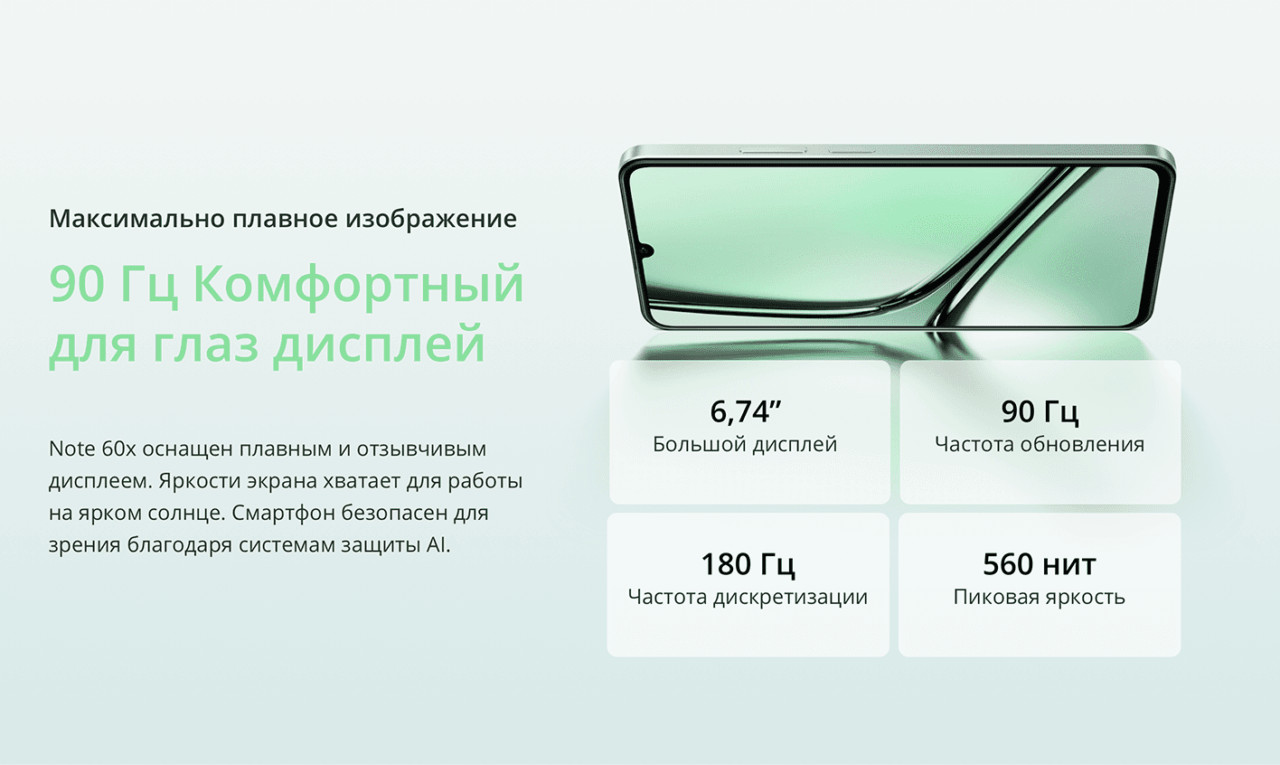 Максимально плавное изображение

90 Гц Комфортный для глаз дисплей

Note 60x оснащен плавным и отзывчивым дисплеем. Яркости экрана хватает для работы на ярком солнце. Смартфон безопасен для зрения благодаря системам защиты AI.

6,74”
Большой дисплей

90 Гц
Частота обновления

180 Гц
Частота дискретизации

560 нит
Пиковая яркость